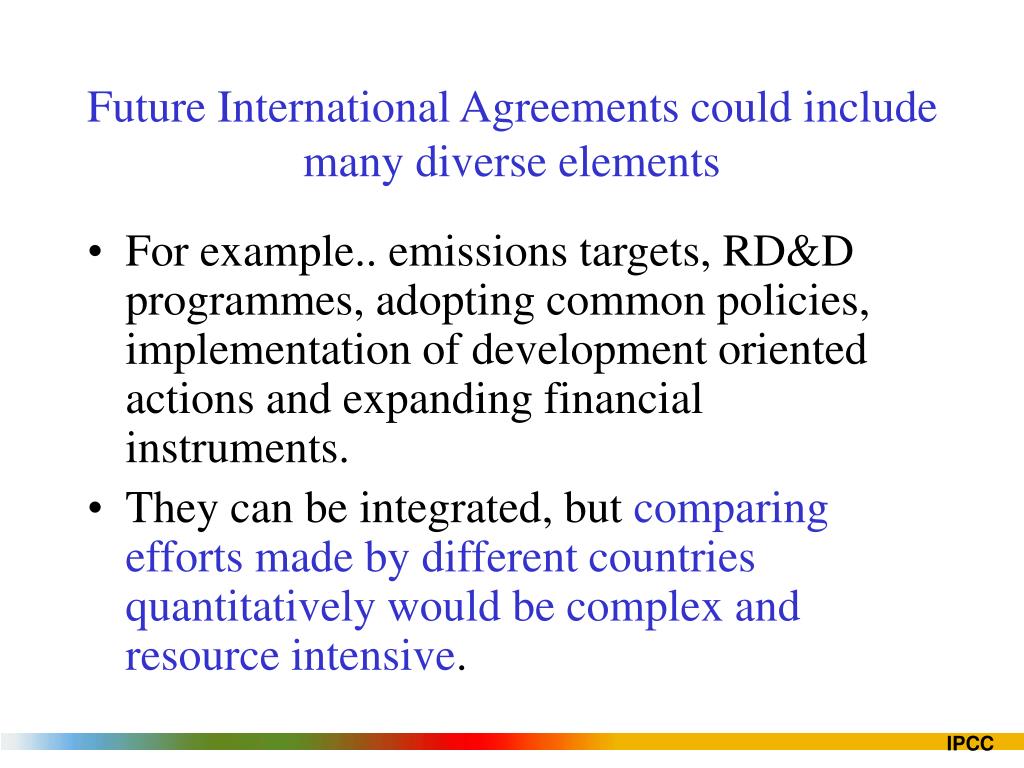 Future International Agreements could include many diverse elements

• For example.. emissions targets, RD&D programmes, adopting common policies, implementation of development oriented actions and expanding financial instruments.
• They can be integrated, but comparing efforts made by different countries quantitatively would be complex and resource intensive.

IPCC